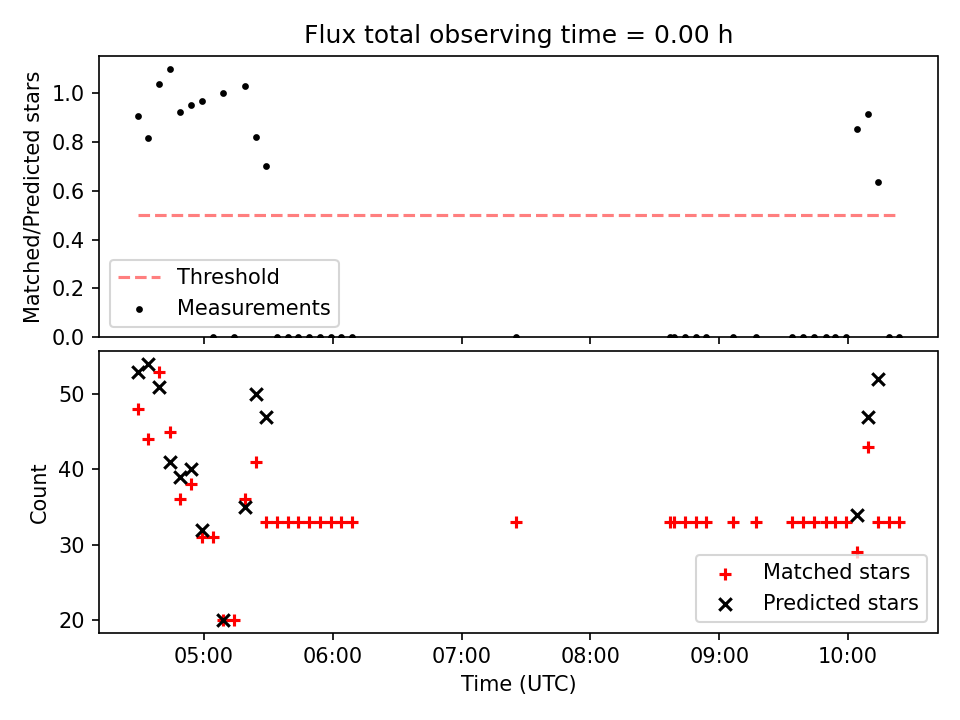 Flux total observing time = 0.00 h

Matched/Predicted stars
1.0
0.8
0.6
0.4
0.2
0.0

Threshold
Measurements

Count
50
40
30
20

Matched stars
Predicted stars

05:00
06:00
07:00
08:00
09:00
10:00
Time (UTC)